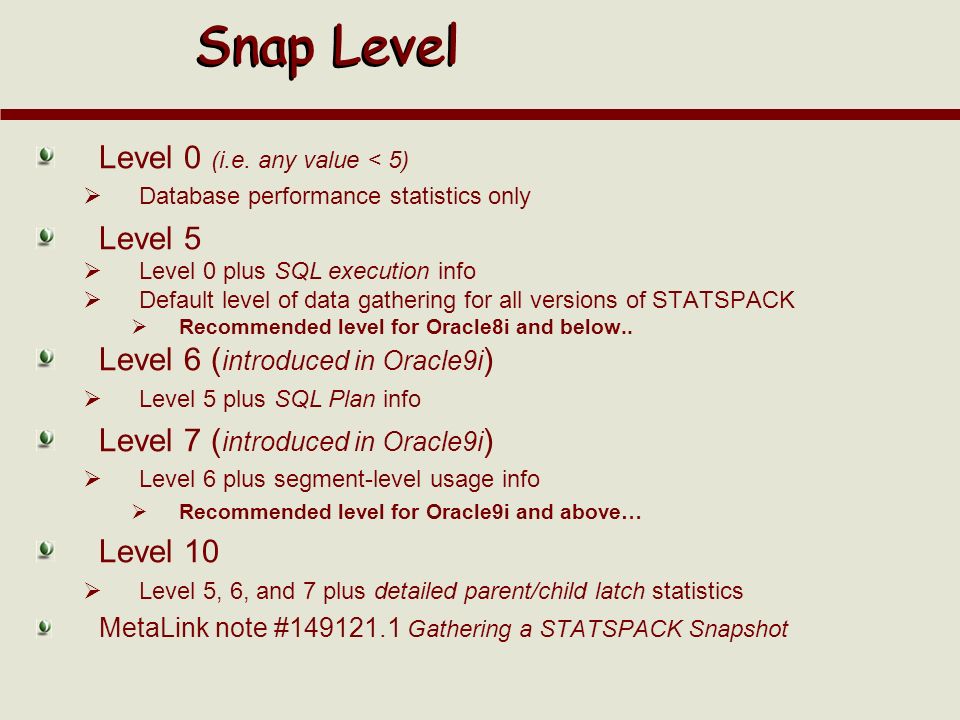 Snap Level

Level 0 (i.e. any value < 5)

Database performance statistics only

Level 5

Level 0 plus SQL execution info

Default level of data gathering for all versions of STATSPACK

Recommended level for Oracle8i and below..

Level 6 (introduced in Oracle9i)

Level 5 plus SQL Plan info

Level 7 (introduced in Oracle9i)

Level 6 plus segment-level usage info

Recommended level for Oracle9i and above…

Level 10

Level 5, 6, and 7 plus detailed parent/child latch statistics

MetaLink note #149121.1 Gathering a STATSPACK Snapshot